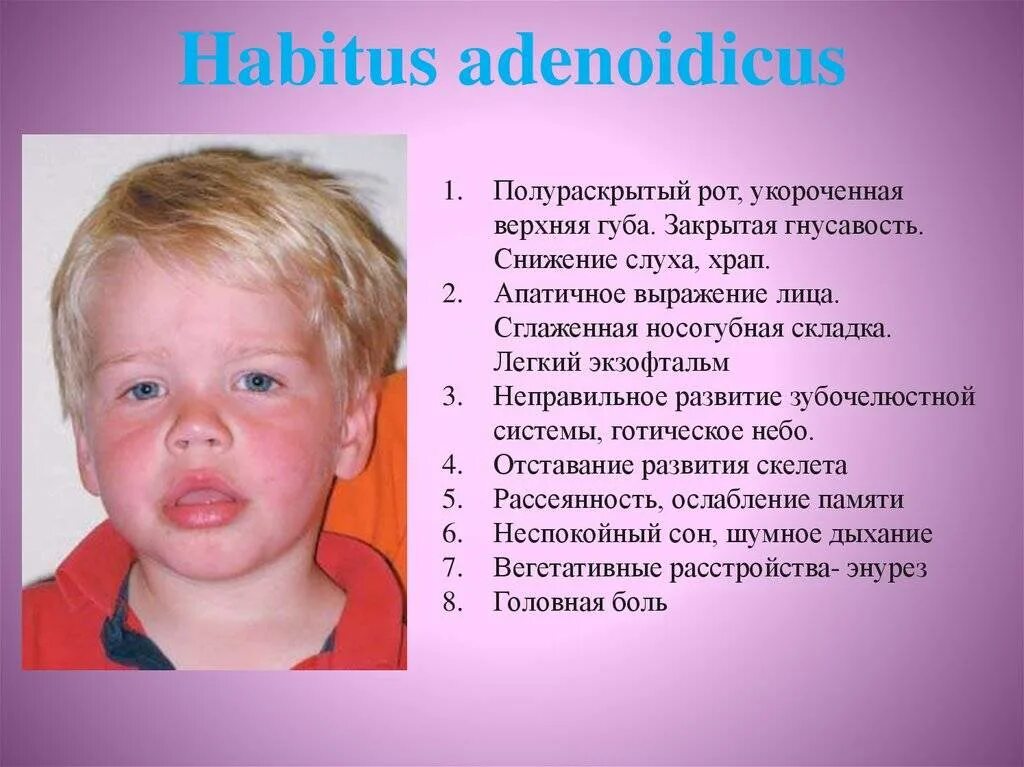 Habitus adenoidicus

1. Полураскрытый рот, укороченная верхняя губа. Закрытая гнусавость. Снижение слуха, храп.
2. Апатичное выражение лица. Сглаженная носогубная складка. Легкий экзофтальм
3. Неправильное развитие зубочелюстной системы, готическое небо.
4. Отставание развития скелета
5. Рассеянность, ослабление памяти
6. Неспокойный сон, шумное дыхание
7. Вегетативные расстройства- энурез
8. Головная боль